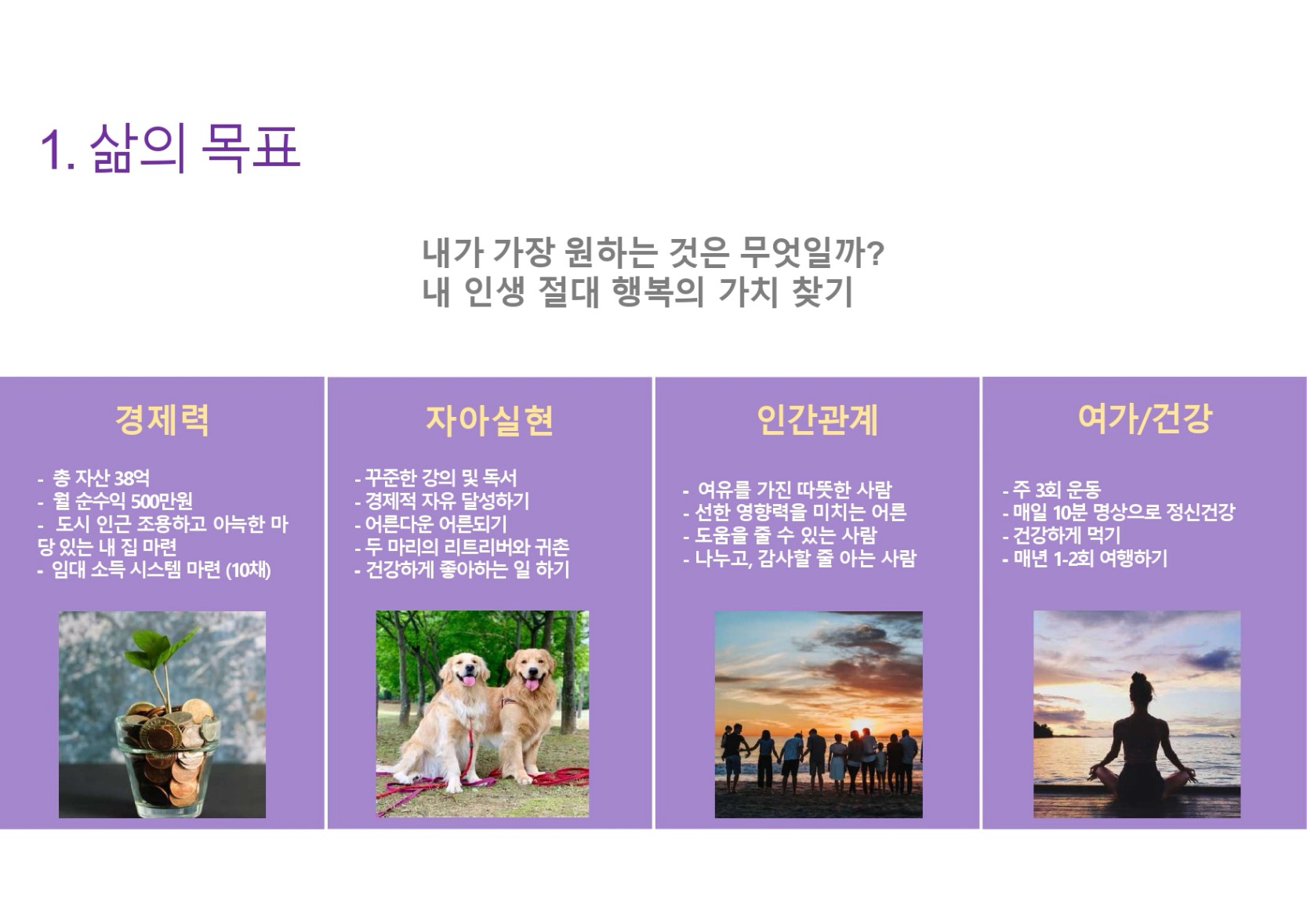 1. 삶의 목표

내가 가장 원하는 것은 무엇일까?
내 인생 절대 행복의 가치 찾기

경제력

- 총 자산 38억
- 월 순수익 500만원
- 도시 인근 조용하고 아늑한 마당 있는 내 집 마련
- 임대 소득 시스템 마련 (10채)

자아실현

- 꾸준한 강의 및 독서
- 경제적 자유 달성하기
- 어른다운 어른되기
- 두 마리의 리트리버와 귀촌
- 건강하게 좋아하는 일 하기

인간관계

- 여유를 가진 따뜻한 사람
- 선한 영향력을 미치는 어른
- 도움을 줄 수 있는 사람
- 나누고, 감사할 줄 아는 사람

여가/건강

- 주 3회 운동
- 매일 10분 명상으로 정신건강
- 건강하게 먹기
- 매년 1-2회 여행하기